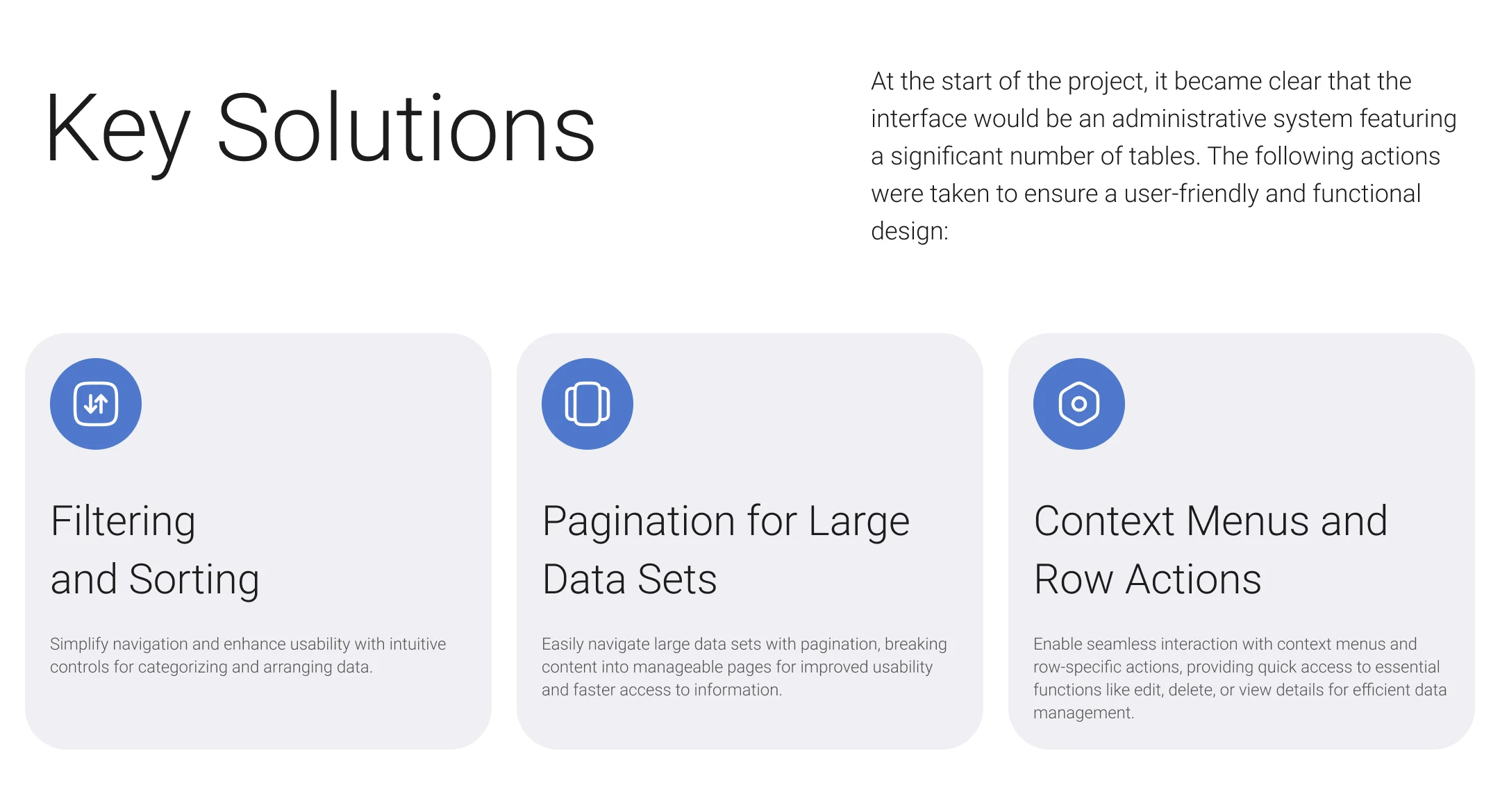 Key Solutions

At the start of the project, it became clear that the interface would be an administrative system featuring a significant number of tables. The following actions were taken to ensure a user-friendly and functional design:

Filtering and Sorting

Simplify navigation and enhance usability with intuitive controls for categorizing and arranging data.

Pagination for Large Data Sets

Easily navigate large data sets with pagination, breaking content into manageable pages for improved usability and faster access to information.

Context Menus and Row Actions

Enable seamless interaction with context menus and row-specific actions, providing quick access to essential functions like edit, delete, or view details for efficient data management.